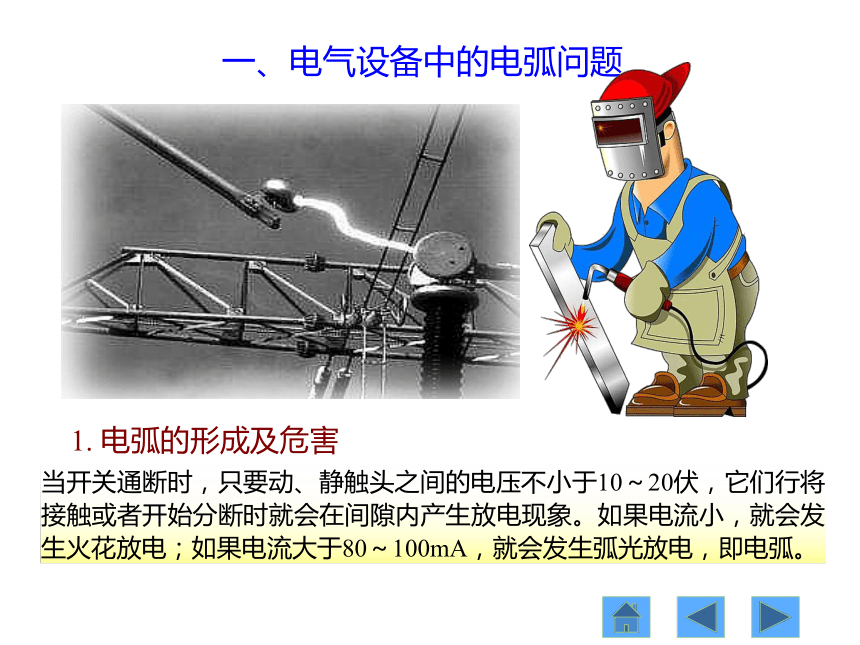 一、电气设备中的电弧问题

1. 电弧的形成及危害

当开关通断时，只要动、静触头之间的电压不小于10～20伏，它们行将接触或者开始分断时就会在间隙内产生放电现象。如果电流小，就会发生火花放电；如果电流大于80～100mA，就会发生弧光放电，即电弧。